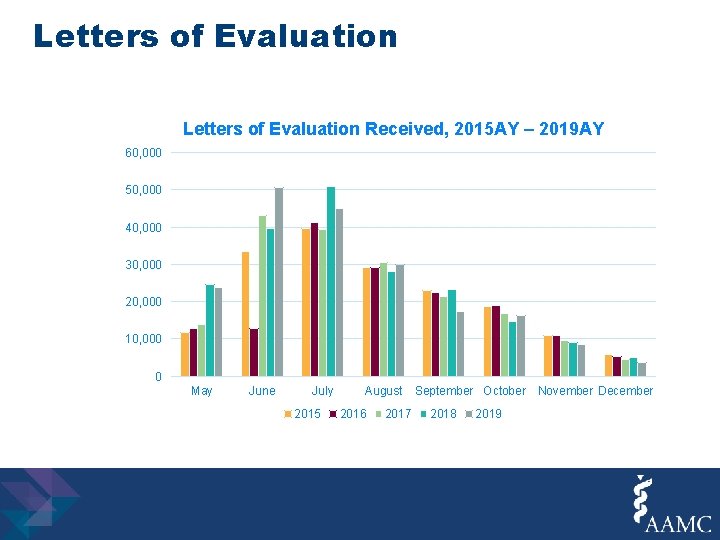 Letters of Evaluation

Letters of Evaluation Received, 2015AY – 2019AY

60,000
50,000
40,000
30,000
20,000
10,000
0

May June July August September October November December

2015 2016 2017 2018 2019

AAMC